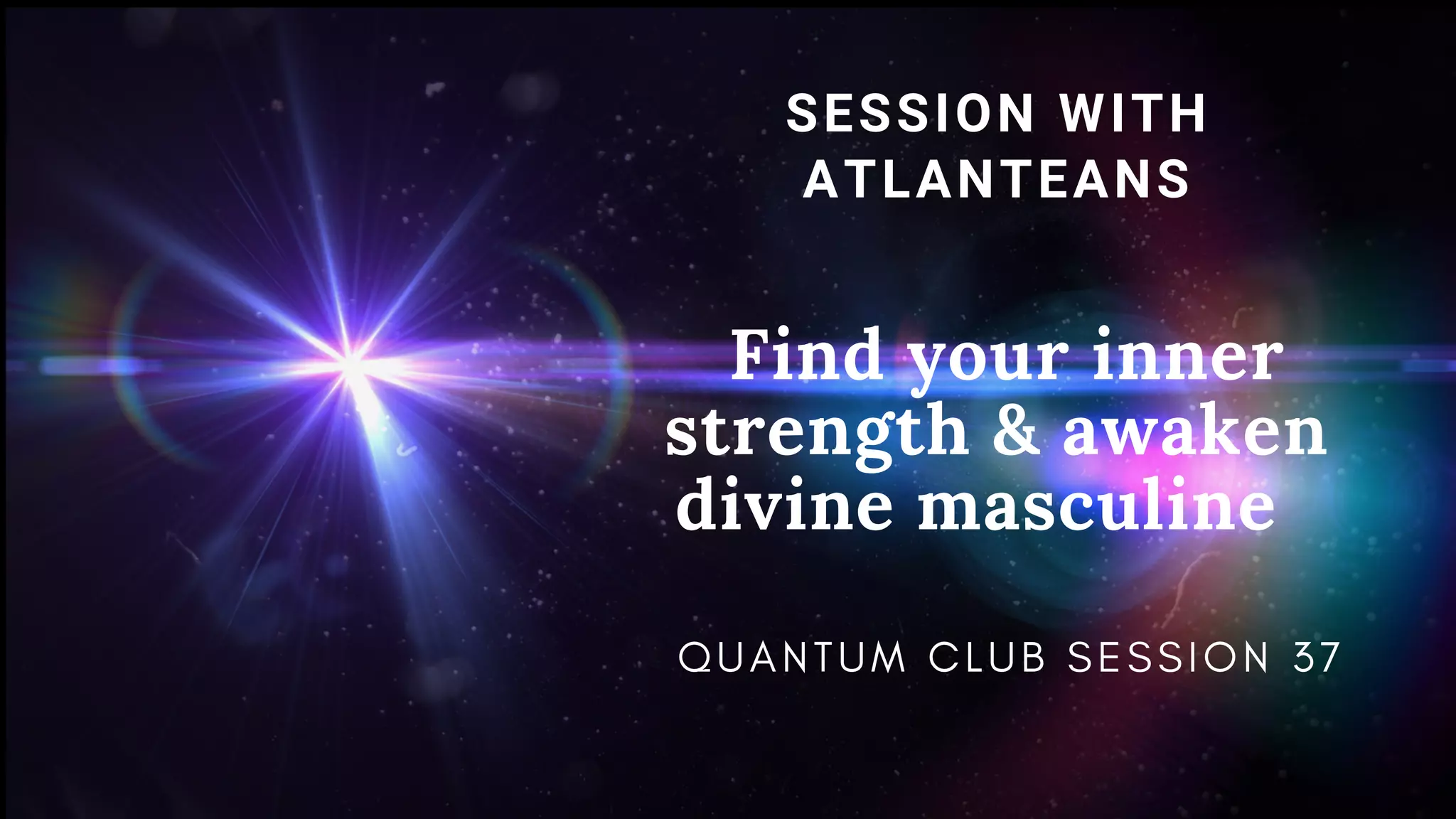 SESSION WITH ATLANTEANS

Find your inner strength & awaken divine masculine

QUANTUM CLUB SESSION 37